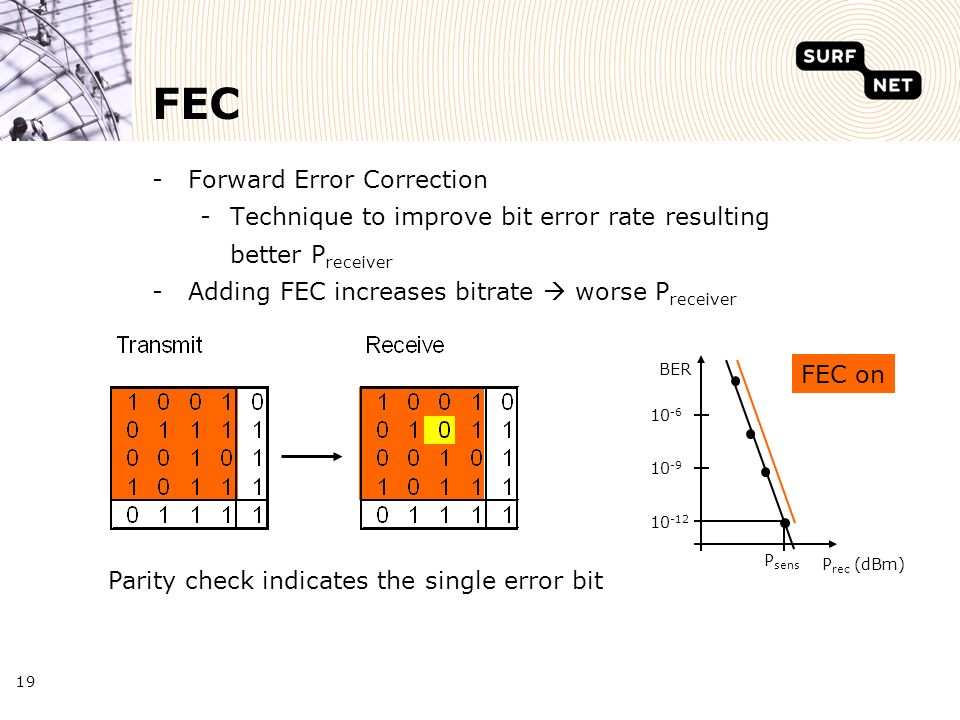 SURF NET

FEC

- Forward Error Correction
  - Technique to improve bit error rate resulting better $P_{receiver}$
- Adding FEC increases bitrate → worse $P_{receiver}$

Transmit

| 1 | 0 | 0 | 1 | 0 |
|---|---|---|---|---|
| 0 | 1 | 1 | 1 | 1 |
| 0 | 0 | 1 | 0 | 1 |
| 1 | 0 | 1 | 1 | 1 |
| 0 | 1 | 1 | 1 | 1 |

Receive

| 1 | 0 | 0 | 1 | 0 |
|---|---|---|---|---|
| 0 | 1 | 0 | 1 | 1 |
| 0 | 0 | 1 | 0 | 1 |
| 1 | 0 | 1 | 1 | 1 |
| 0 | 1 | 1 | 1 | 1 |

Parity check indicates the single error bit

BER

FEC on

$10^{-6}$

$10^{-9}$

$10^{-12}$

$P_{sens}$

$P_{rec}$ (dBm)

19